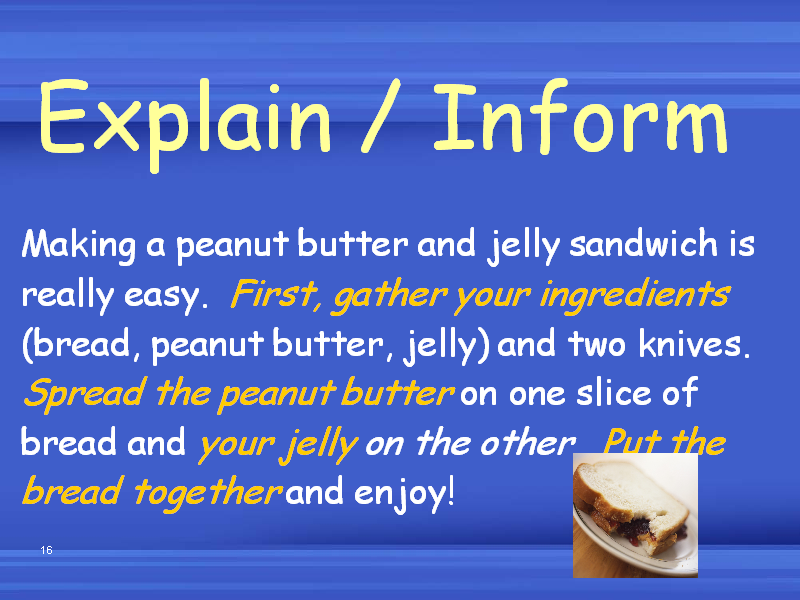 Explain / Inform

Making a peanut butter and jelly sandwich is really easy. First, gather your ingredients (bread, peanut butter, jelly) and two knives. Spread the peanut butter on one slice of bread and your jelly on the other. Put the bread together and enjoy!

16